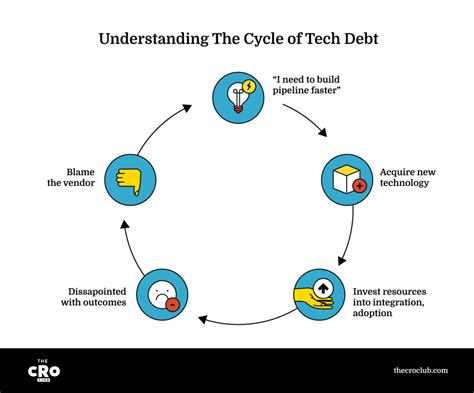 Understanding The Cycle of Tech Debt

"I need to build pipeline faster"

Acquire new technology

Invest resources into integration, adoption

Dissapointed with outcomes

Blame the vendor

THE CRO CLUB

thecroclub.com